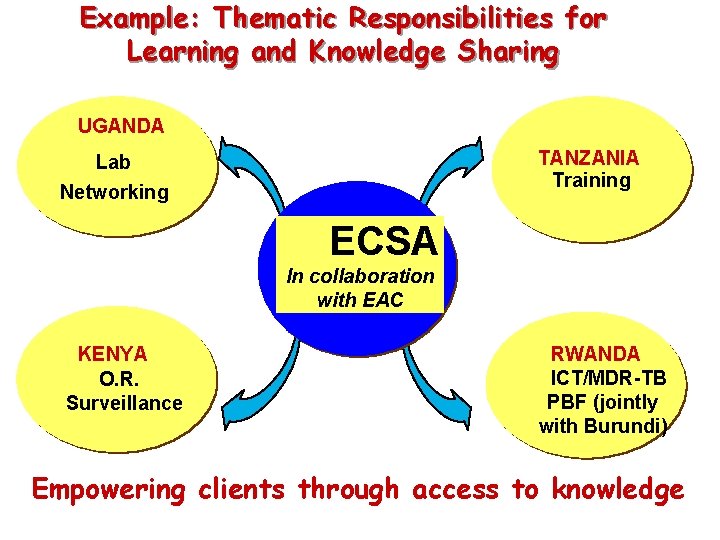 Example: Thematic Responsibilities for Learning and Knowledge Sharing

UGANDA
Lab
Networking

TANZANIA
Training

ECSA
In collaboration with EAC

KENYA
O.R.
Surveillance

RWANDA
ICT/MDR-TB
PBF (jointly with Burundi)

Empowering clients through access to knowledge